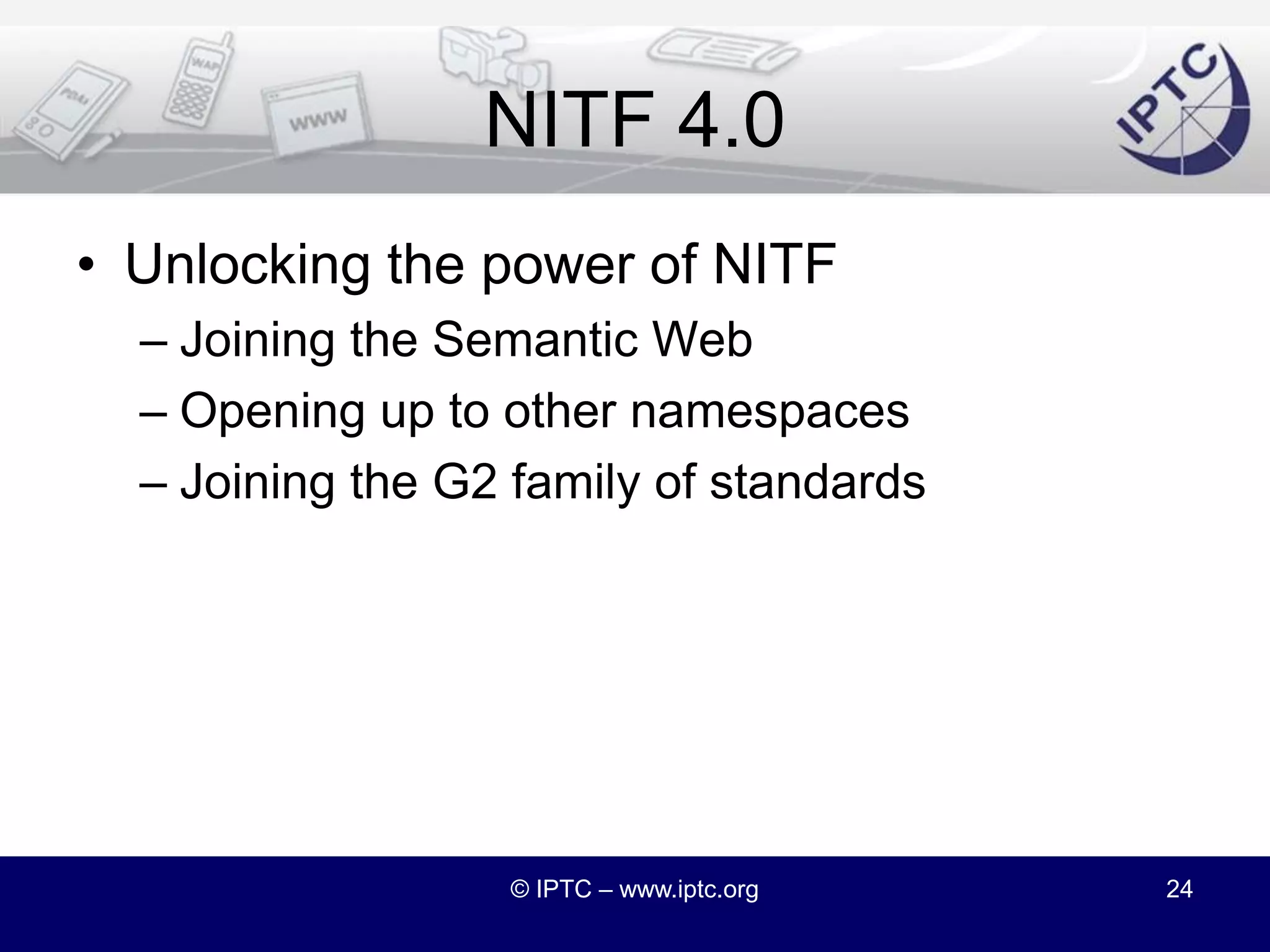 PDAs

WAP

www

NITF 4.0

IPTC

• Unlocking the power of NITF

– Joining the Semantic Web

– Opening up to other namespaces

– Joining the G2 family of standards

© IPTC – www.iptc.org

24